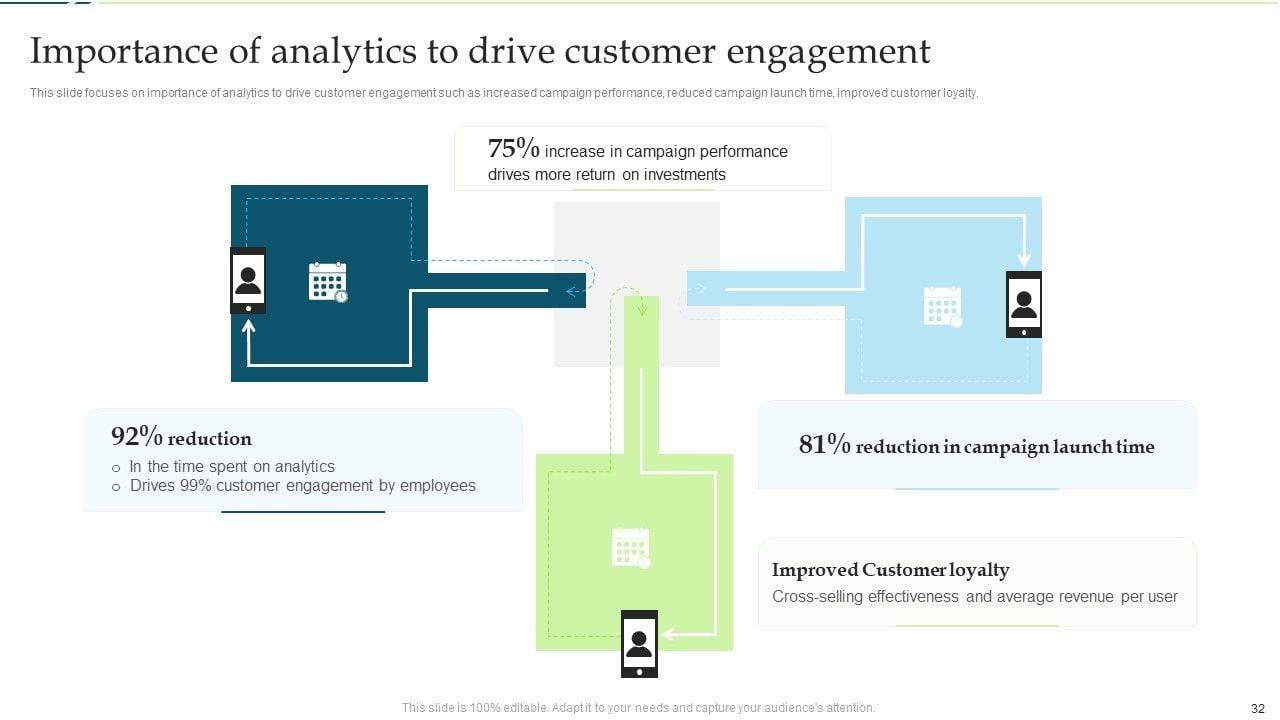 Importance of analytics to drive customer engagement

This slide focuses on importance of analytics to drive customer engagement such as increased campaign performance, reduced campaign launch time, improved customer loyalty.

75% increase in campaign performance drives more return on investments

92% reduction
○ In the time spent on analytics
○ Drives 99% customer engagement by employees

81% reduction in campaign launch time

Improved Customer loyalty
Cross-selling effectiveness and average revenue per user

This slide is 100% editable. Adapt it to your needs and capture your audience's attention.

32